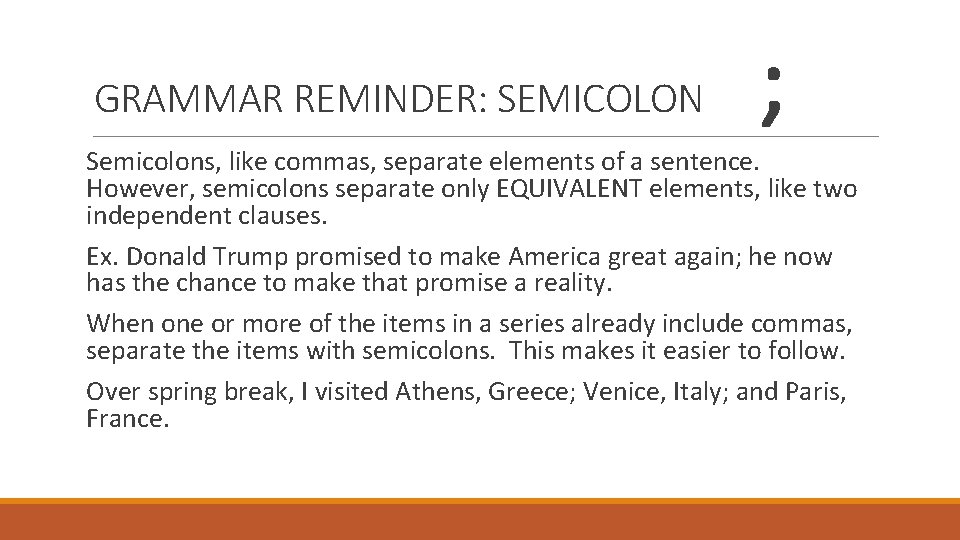 GRAMMAR REMINDER: SEMICOLON ;

Semicolons, like commas, separate elements of a sentence. However, semicolons separate only EQUIVALENT elements, like two independent clauses.

Ex. Donald Trump promised to make America great again; he now has the chance to make that promise a reality.

When one or more of the items in a series already include commas, separate the items with semicolons. This makes it easier to follow.

Over spring break, I visited Athens, Greece; Venice, Italy; and Paris, France.